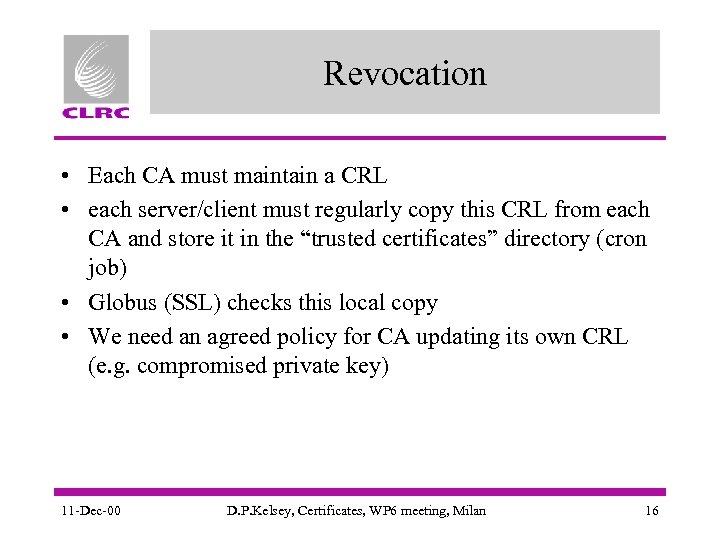 CLRC

Revocation

• Each CA must maintain a CRL
• each server/client must regularly copy this CRL from each CA and store it in the “trusted certificates” directory (cron job)
• Globus (SSL) checks this local copy
• We need an agreed policy for CA updating its own CRL (e.g. compromised private key)

11-Dec-00 D.P.Kelsey, Certificates, WP6 meeting, Milan 16